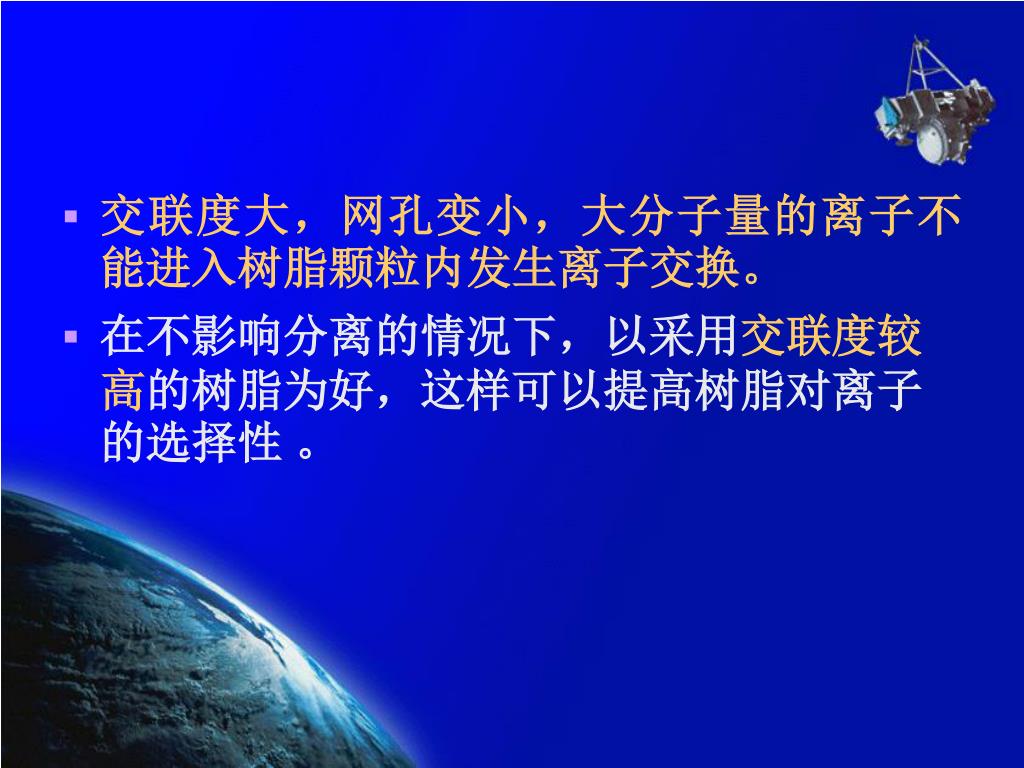 ▪ 交联度大，网孔变小，大分子量的离子不能进入树脂颗粒内发生离子交换。

▪ 在不影响分离的情况下，以采用交联度较高的树脂为好，这样可以提高树脂对离子的选择性 。